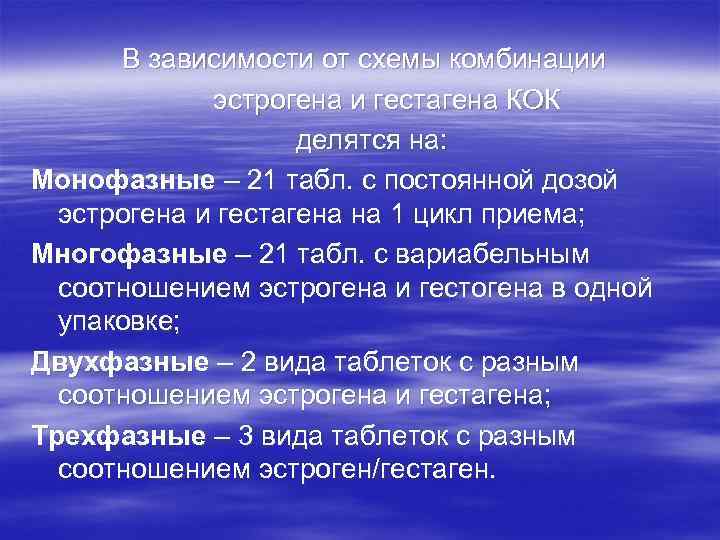 В зависимости от схемы комбинации эстрогена и гестагена КОК делятся на:

Монофазные – 21 табл. с постоянной дозой эстрогена и гестагена на 1 цикл приема;

Многофазные – 21 табл. с вариабельным соотношением эстрогена и гестогена в одной упаковке;

Двухфазные – 2 вида таблеток с разным соотношением эстрогена и гестагена;

Трехфазные – 3 вида таблеток с разным соотношением эстроген/гестаген.